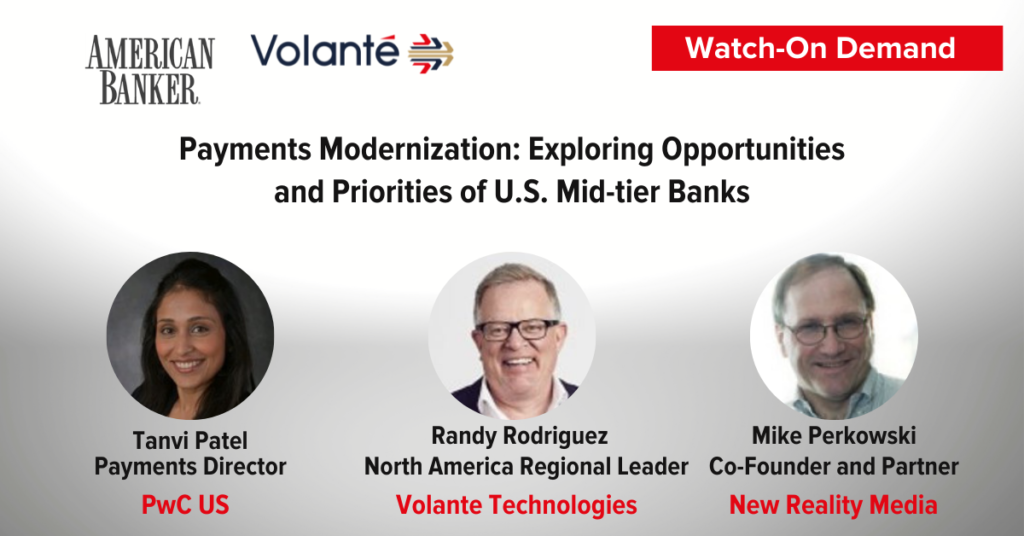 AMERICAN BANKER.

Volanté

Watch-On Demand

Payments Modernization: Exploring Opportunities and Priorities of U.S. Mid-tier Banks

Tanvi Patel
Payments Director
PwC US

Randy Rodriguez
North America Regional Leader
Volante Technologies

Mike Perkowski
Co-Founder and Partner
New Reality Media